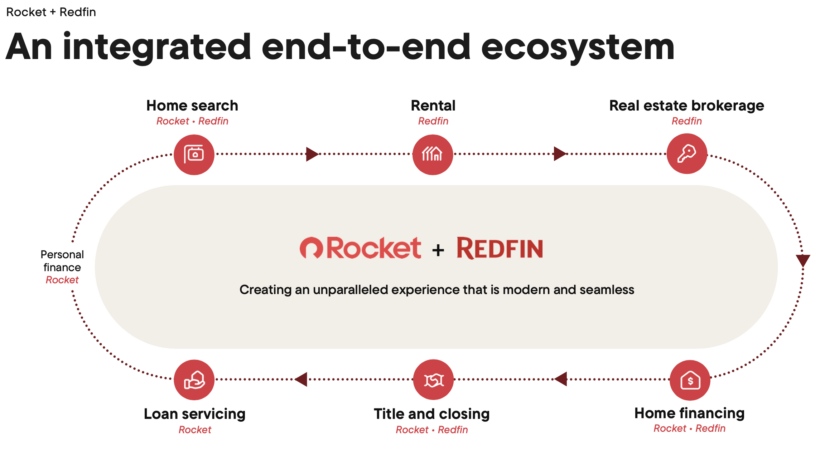 Rocket + Redfin

An integrated end-to-end ecosystem

Home search
Rocket • Redfin

Rental
Redfin

Real estate brokerage
Redfin

Personal finance
Rocket

Rocket + REDFIN

Creating an unparalleled experience that is modern and seamless

Loan servicing
Rocket

Title and closing
Rocket • Redfin

Home financing
Rocket • Redfin